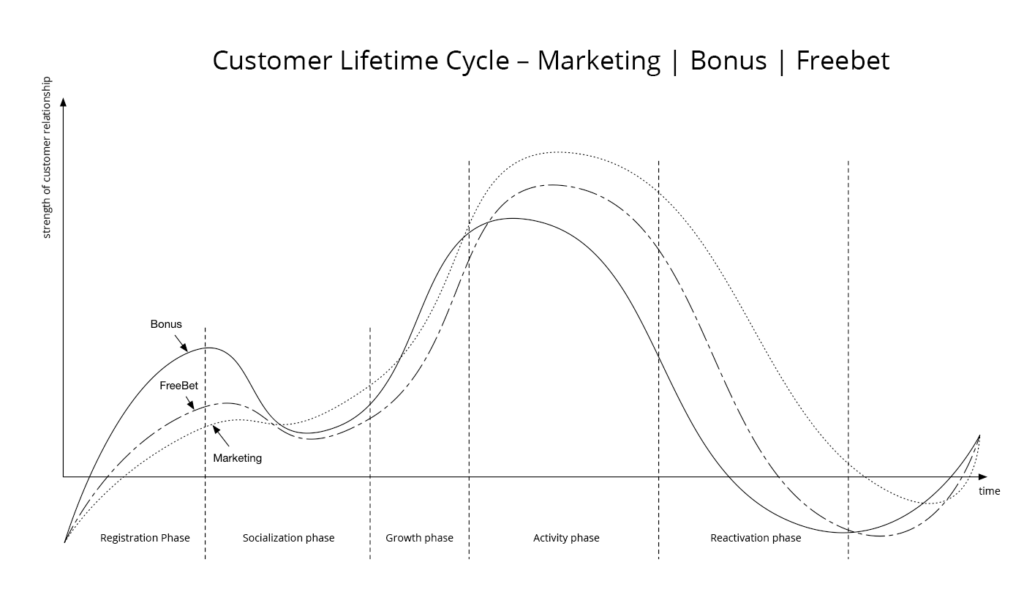 Customer Lifetime Cycle – Marketing | Bonus | Freebet

strength of customer relationship

Bonus

FreeBet

Marketing

time

Registration Phase

Socialization phase

Growth phase

Activity phase

Reactivation phase